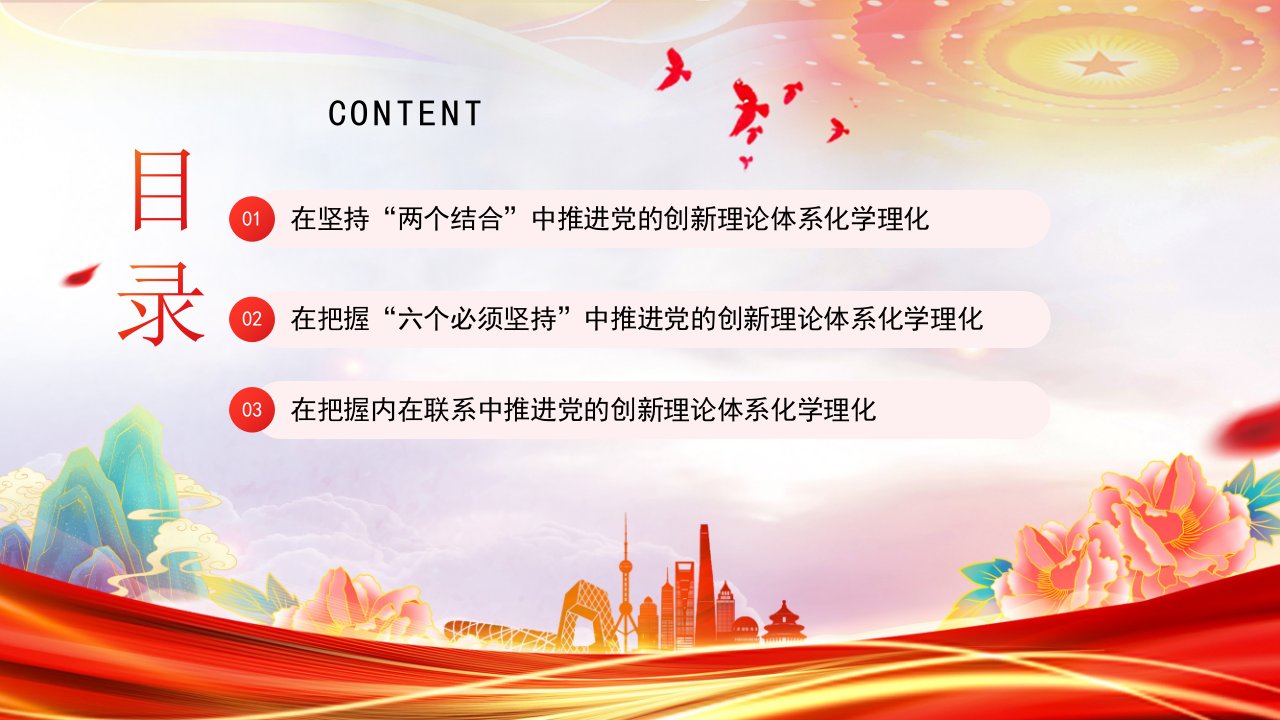 CONTENT

目录

01 在坚持“两个结合”中推进党的创新理论体系化学理化

02 在把握“六个必须坚持”中推进党的创新理论体系化学理化

03 在把握内在联系中推进党的创新理论体系化学理化